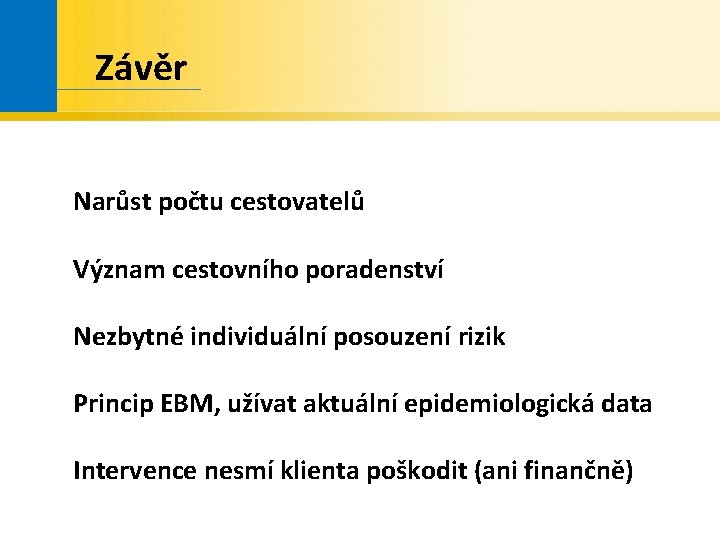 Závěr

Narůst počtu cestovatelů

Význam cestovního poradenství

Nezbytné individuální posouzení rizik

Princip EBM, užívat aktuální epidemiologická data

Intervence nesmí klienta poškodit (ani finančně)